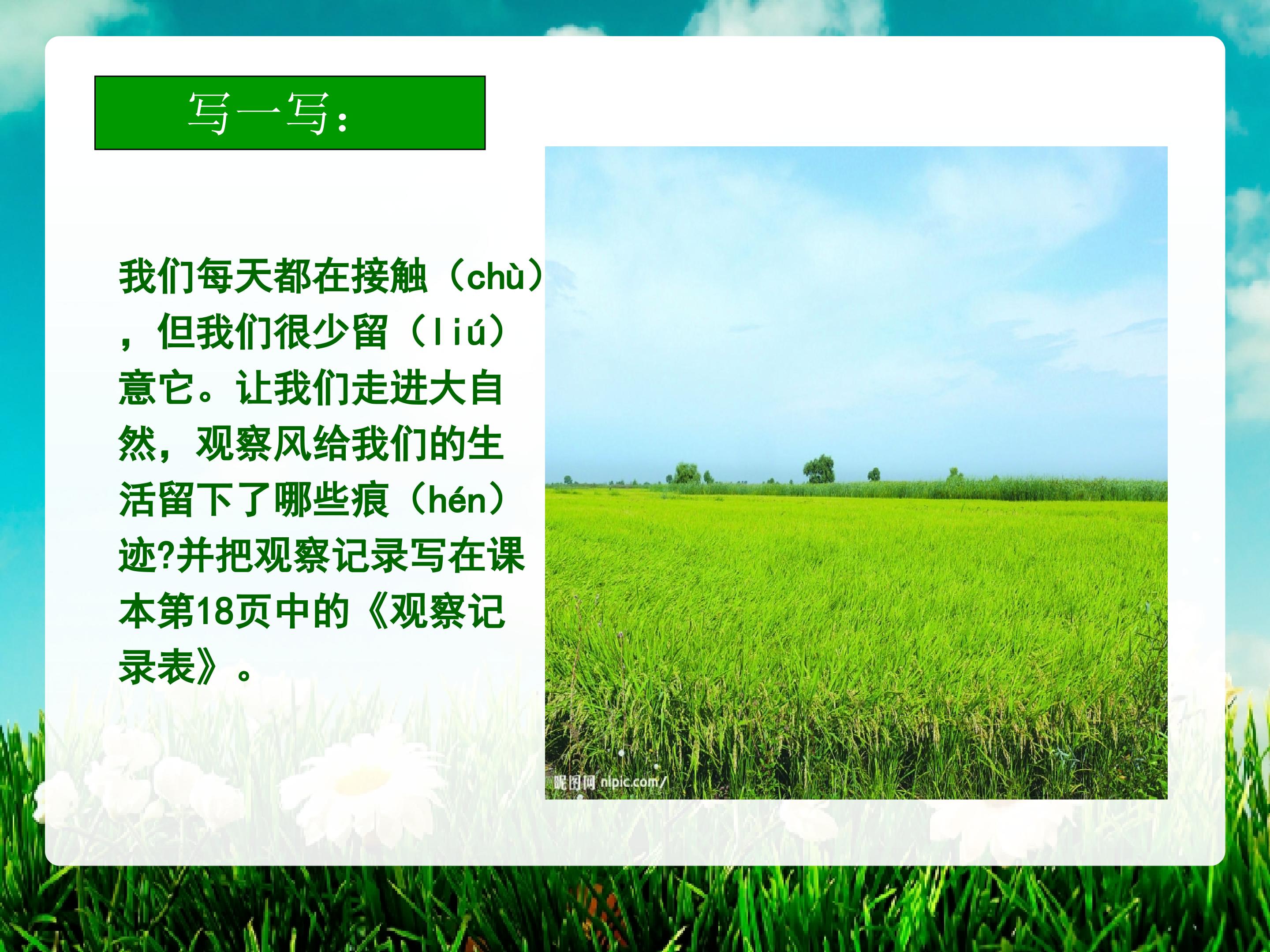 写一写：

我们每天都在接触（chù），但我们很少留（liú）意它。让我们走进大自然，观察风给我们的生活留下了哪些痕（hén）迹?并把观察记录写在课本第18页中的《观察记录表》。

昵图网 nipic.com/